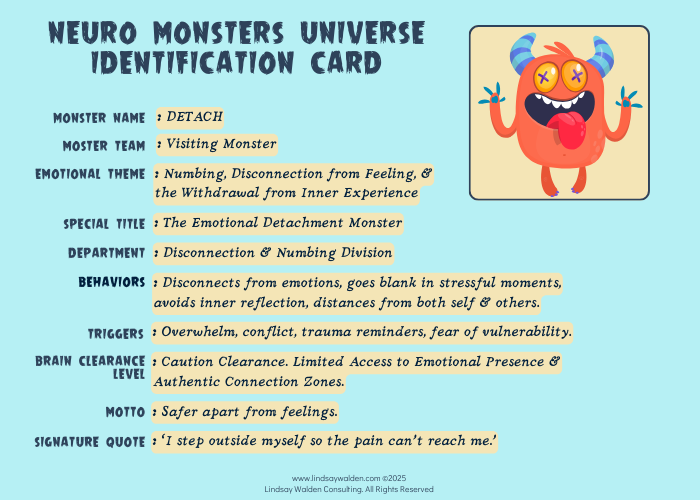 NEURO MONSTERS UNIVERSE IDENTIFICATION CARD

MONSTER NAME : DETACH

MOSTER TEAM : Visiting Monster

EMOTIONAL THEME : Numbing, Disconnection from Feeling, & the Withdrawal from Inner Experience

SPECIAL TITLE : The Emotional Detachment Monster

DEPARTMENT : Disconnection & Numbing Division

BEHAVIORS : Disconnects from emotions, goes blank in stressful moments, avoids inner reflection, distances from both self & others.

TRIGGERS : Overwhelm, conflict, trauma reminders, fear of vulnerability.

BRAIN CLEARANCE LEVEL : Caution Clearance. Limited Access to Emotional Presence & Authentic Connection Zones.

MOTTO : Safer apart from feelings.

SIGNATURE QUOTE : 'I step outside myself so the pain can't reach me.'

www.lindsaywalden.com ©2025
Lindsay Walden Consulting. All Rights Reserved